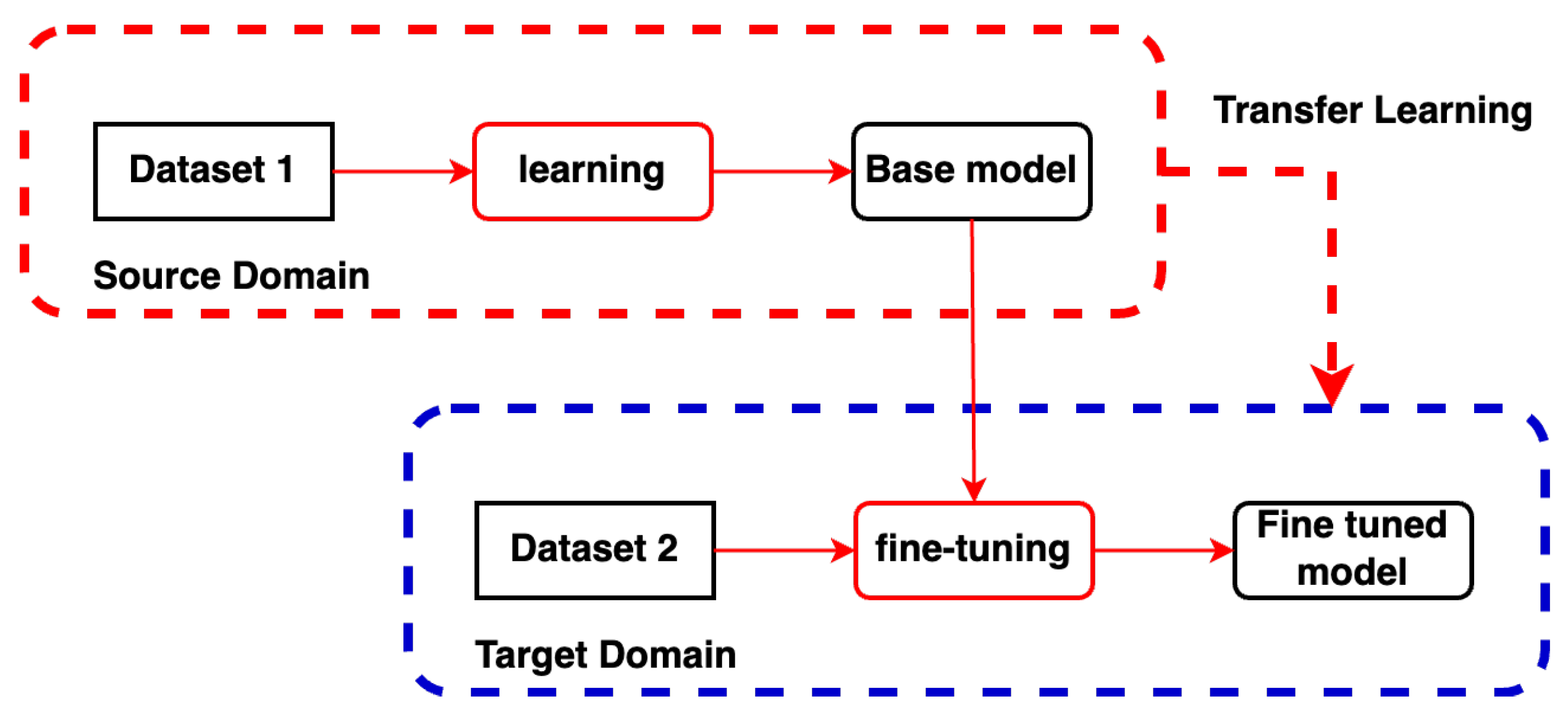 Transfer Learning

Dataset 1

learning

Base model

Source Domain

Dataset 2

fine-tuning

Fine tuned model

Target Domain